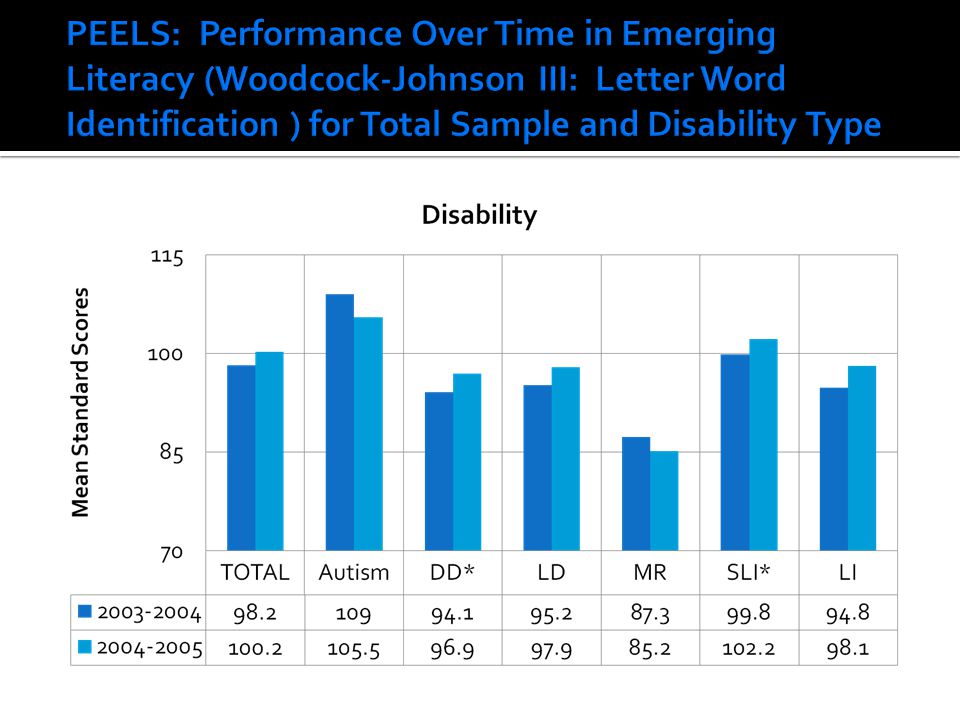 PEELS: Performance Over Time in Emerging Literacy (Woodcock-Johnson III: Letter Word Identification ) for Total Sample and Disability Type

Disability

Mean Standard Scores

115
100
85
70

| | TOTAL | Autism | DD* | LD | MR | SLI* | LI |
|---|---|---|---|---|---|---|---|
| 2003-2004 | 98.2 | 109 | 94.1 | 95.2 | 87.3 | 99.8 | 94.8 |
| 2004-2005 | 100.2 | 105.5 | 96.9 | 97.9 | 85.2 | 102.2 | 98.1 |